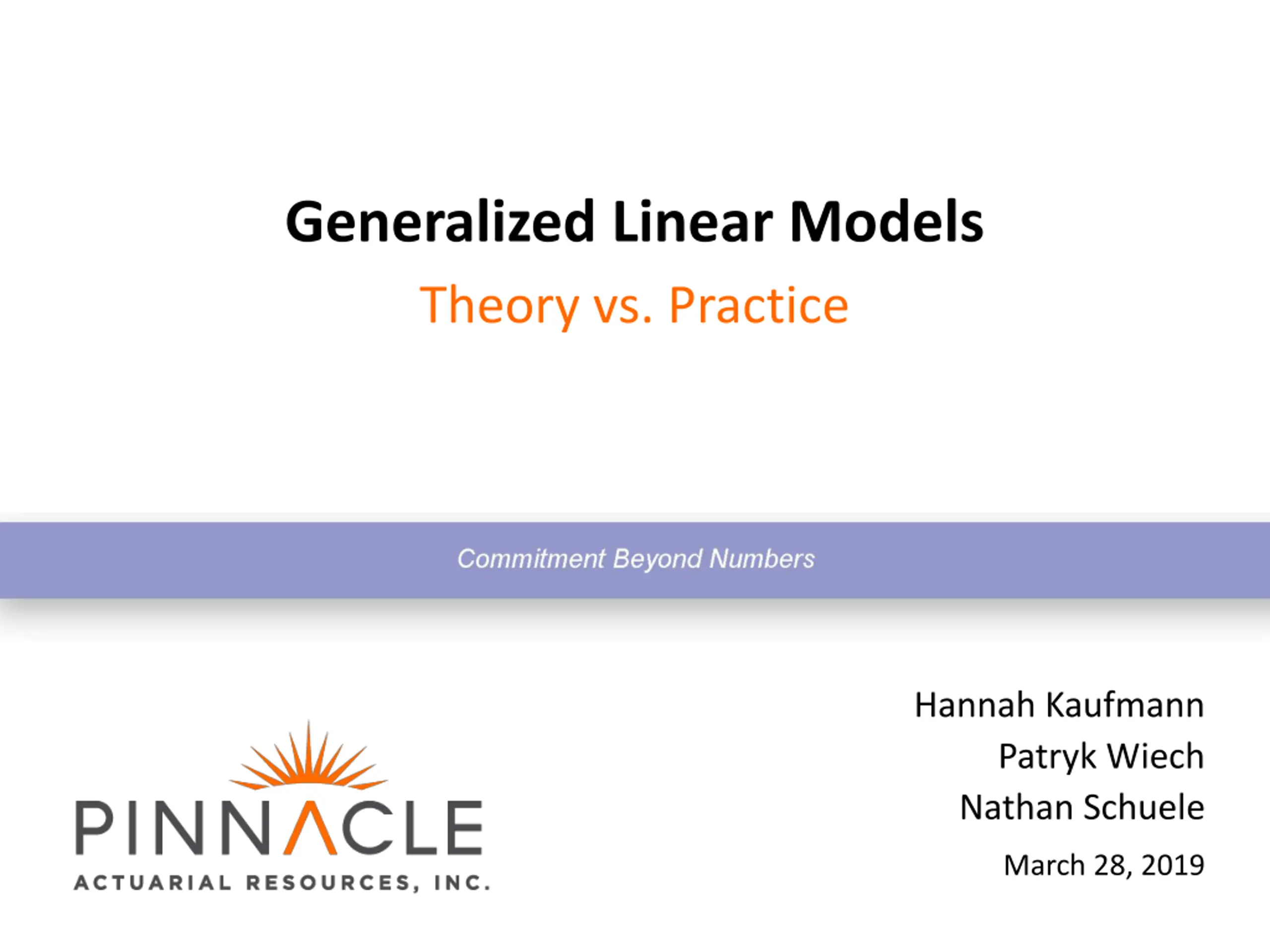 Generalized Linear Models

Theory vs. Practice

Commitment Beyond Numbers

PINNACLE
ACTUARIAL RESOURCES, INC.

Hannah Kaufmann
Patryk Wiech
Nathan Schuele
March 28, 2019